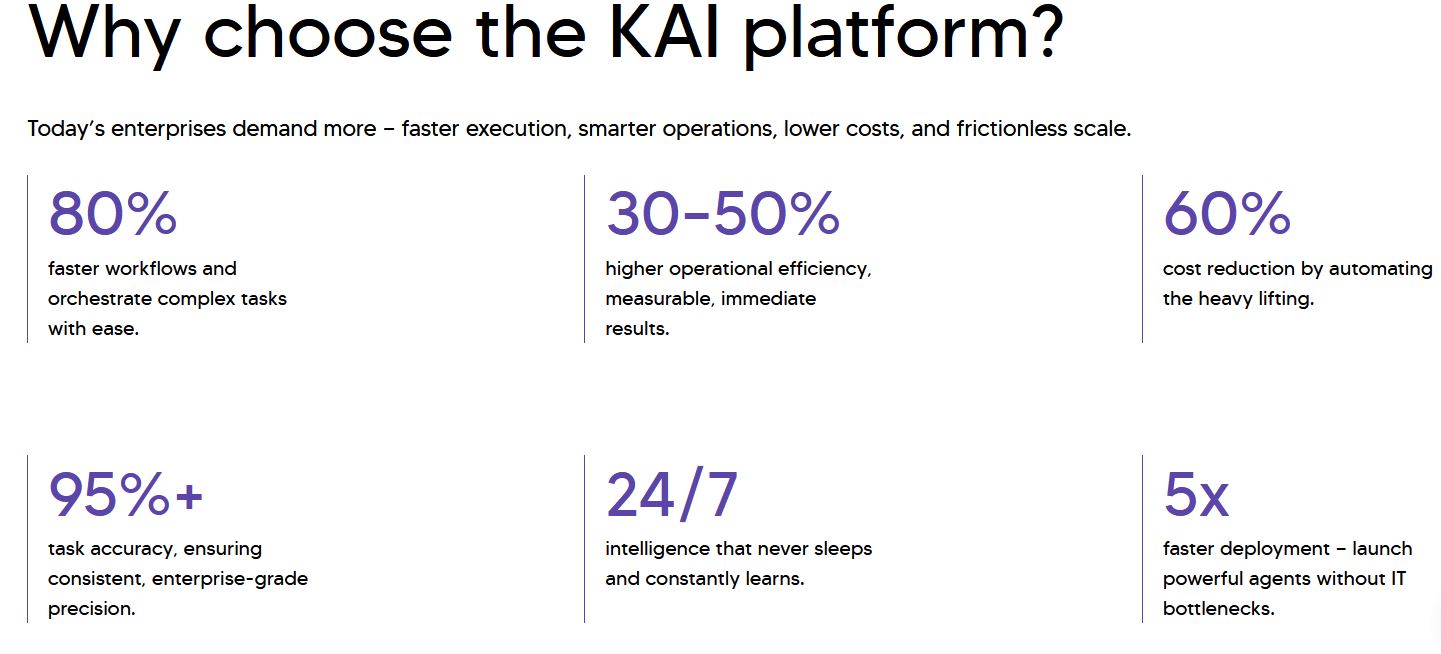 Why choose the KAI platform?

Today's enterprises demand more – faster execution, smarter operations, lower costs, and frictionless scale.

80%
faster workflows and orchestrate complex tasks with ease.

30–50%
higher operational efficiency, measurable, immediate results.

60%
cost reduction by automating the heavy lifting.

95%+
task accuracy, ensuring consistent, enterprise-grade precision.

24/7
intelligence that never sleeps and constantly learns.

5x
faster deployment – launch powerful agents without IT bottlenecks.